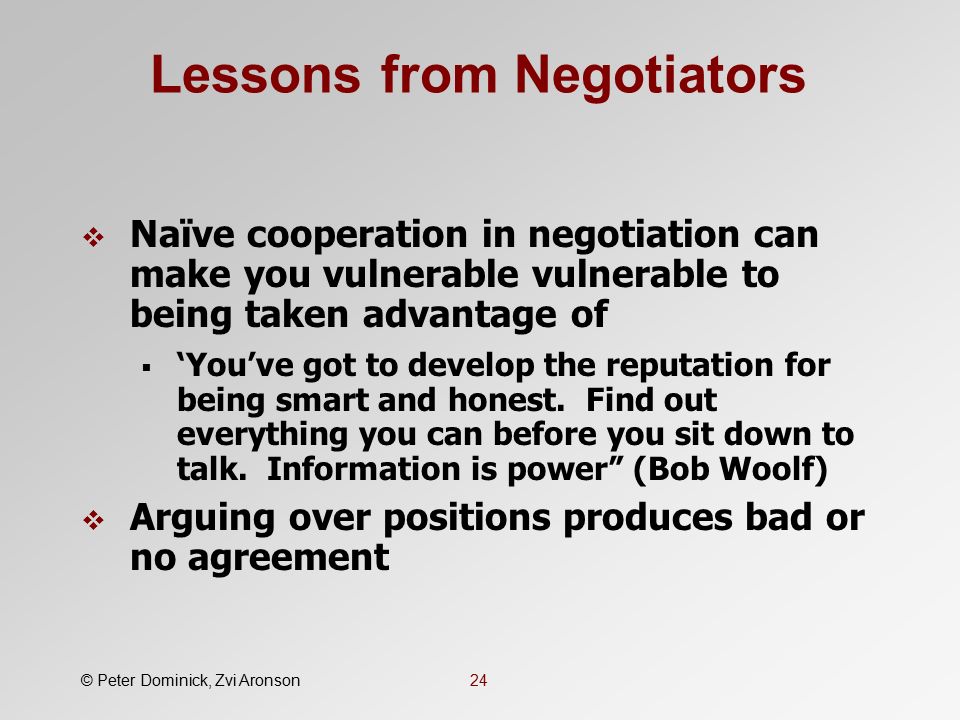 Lessons from Negotiators

❖ Naïve cooperation in negotiation can make you vulnerable vulnerable to being taken advantage of

▪ ‘You’ve got to develop the reputation for being smart and honest.  Find out everything you can before you sit down to talk.  Information is power” (Bob Woolf)

❖ Arguing over positions produces bad or no agreement

© Peter Dominick, Zvi Aronson

24